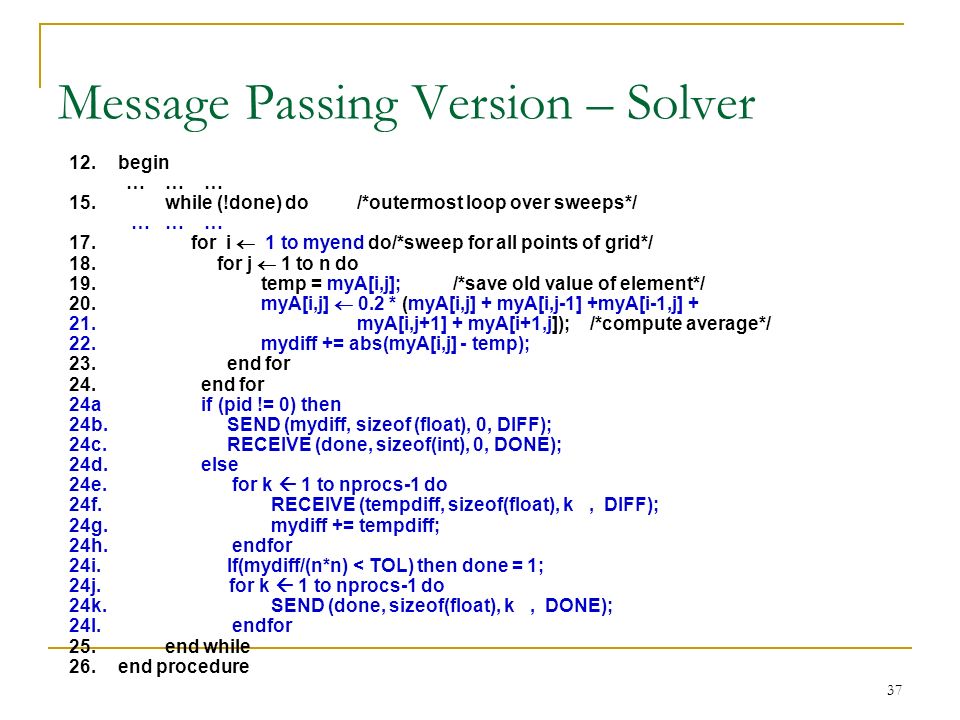 Message Passing Version – Solver

12. begin
… … …
15. while (!done) do /*outermost loop over sweeps*/
… … …
17. for i ← 1 to myend do/*sweep for all points of grid*/
18. for j ← 1 to n do
19. temp = myA[i,j]; /*save old value of element*/
20. myA[i,j] ← 0.2 * (myA[i,j] + myA[i,j-1] +myA[i-1,j] +
21. myA[i,j+1] + myA[i+1,j]); /*compute average*/
22. mydiff += abs(myA[i,j] - temp);
23. end for
24. end for
24a if (pid != 0) then
24b. SEND (mydiff, sizeof (float), 0, DIFF);
24c. RECEIVE (done, sizeof(int), 0, DONE);
24d. else
24e. for k ← 1 to nprocs-1 do
24f. RECEIVE (tempdiff, sizeof(float), k , DIFF);
24g. mydiff += tempdiff;
24h. endfor
24i. If(mydiff/(n*n) < TOL) then done = 1;
24j. for k ← 1 to nprocs-1 do
24k. SEND (done, sizeof(float), k , DONE);
24l. endfor
25. end while
26. end procedure

37